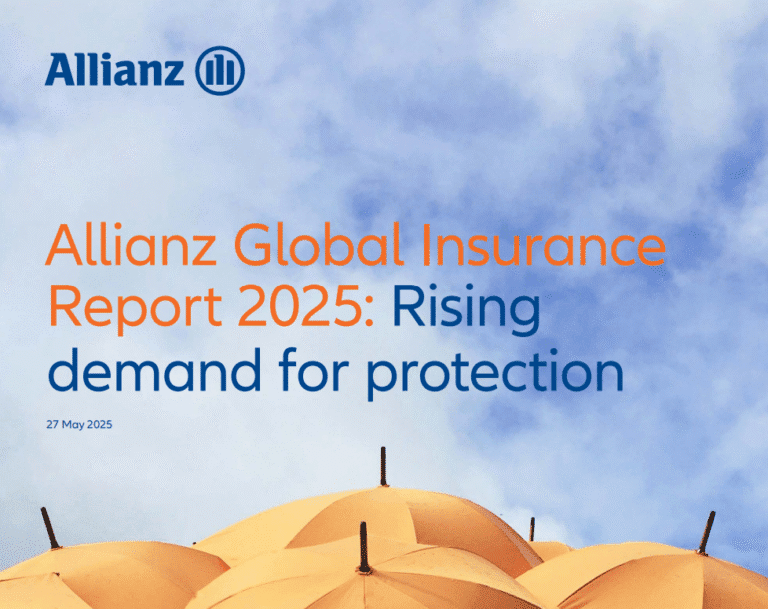 Allianz

Allianz Global Insurance Report 2025: Rising demand for protection

27 May 2025